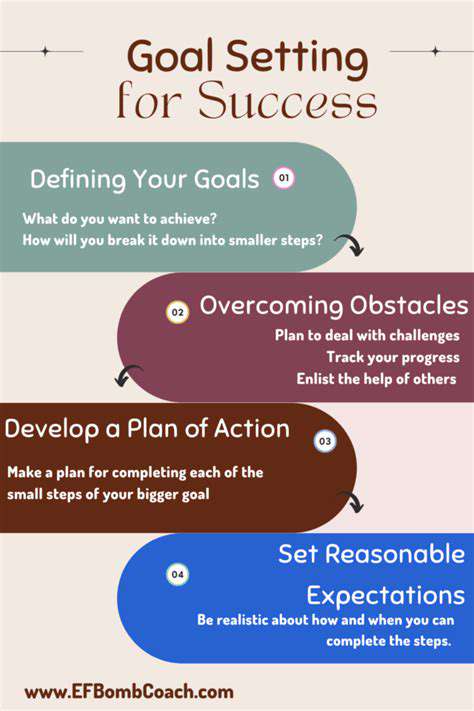 Goal Setting for Success

Defining Your Goals 01

What do you want to achieve?
How will you break it down into smaller steps?

02 Overcoming Obstacles

Plan to deal with challenges
Track your progress
Enlist the help of others

Develop a Plan of Action 03

Make a plan for completing each of the small steps of your bigger goal

04 Set Reasonable Expectations

Be realistic about how and when you can complete the steps.

www.EFBombCoach.com